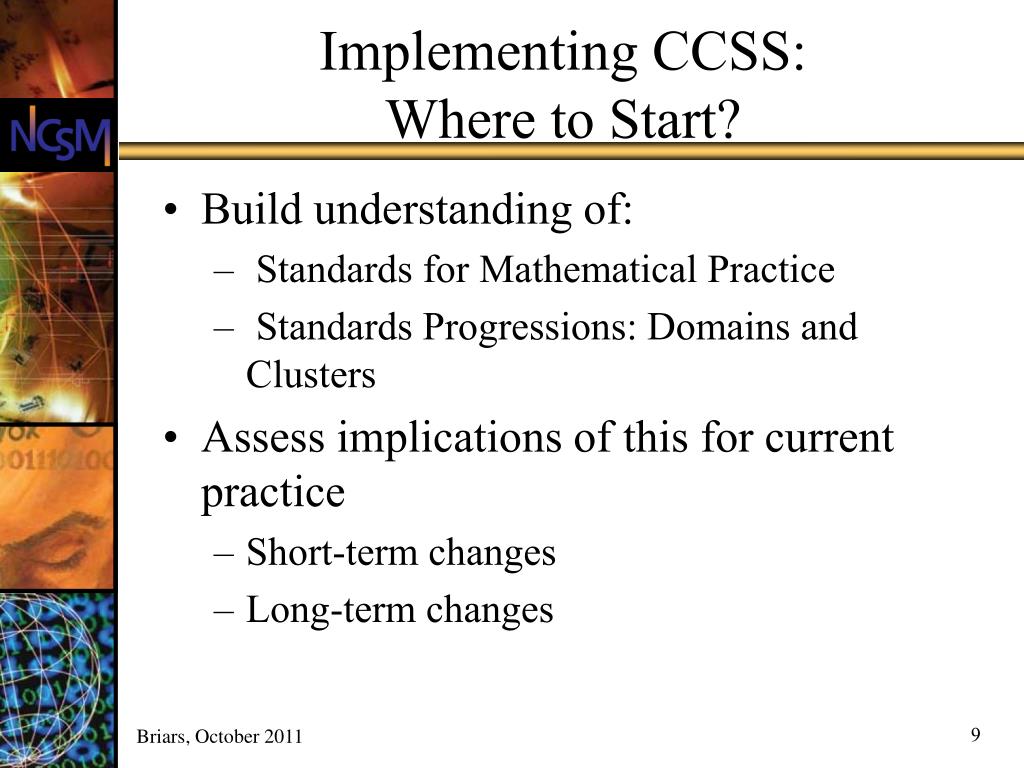 NCSM

Implementing CCSS:
Where to Start?

• Build understanding of:
– Standards for Mathematical Practice
– Standards Progressions: Domains and Clusters
• Assess implications of this for current practice
– Short-term changes
– Long-term changes

Briars, October 2011

9